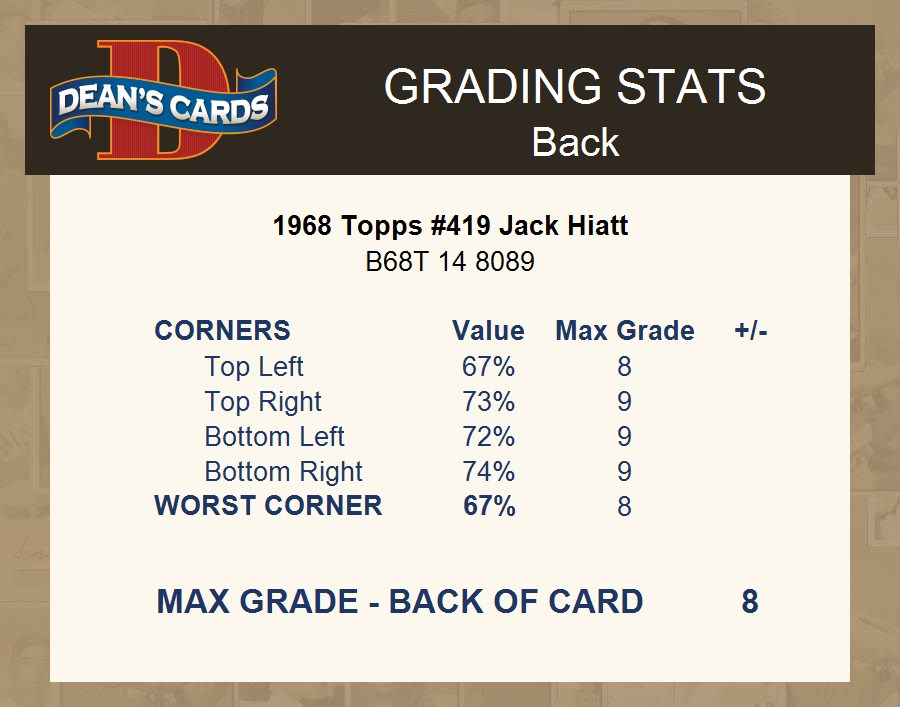 DEAN'S CARDS

GRADING STATS
Back

1968 Topps #419 Jack Hiatt
B68T 14 8089

| CORNERS | Value | Max Grade | +/- |
|---|---|---|---|
| Top Left | 67% | 8 | |
| Top Right | 73% | 9 | |
| Bottom Left | 72% | 9 | |
| Bottom Right | 74% | 9 | |
| WORST CORNER | 67% | 8 | |

MAX GRADE - BACK OF CARD 8